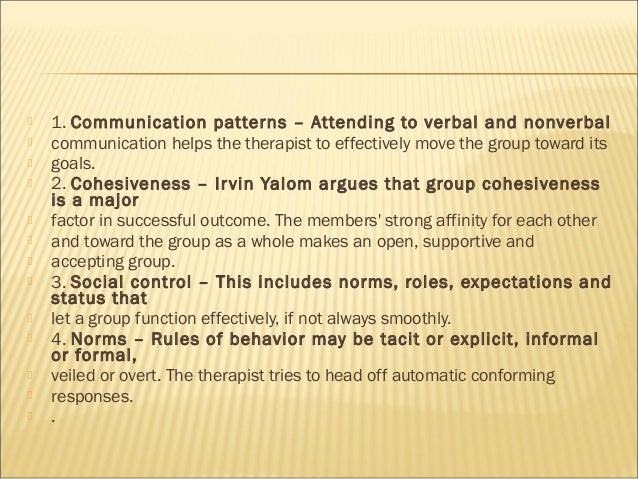 1. Communication patterns – Attending to verbal and nonverbal
communication helps the therapist to effectively move the group toward its
goals.
2. Cohesiveness – Irvin Yalom argues that group cohesiveness is a major
factor in successful outcome. The members' strong affinity for each other
and toward the group as a whole makes an open, supportive and
accepting group.
3. Social control – This includes norms, roles, expectations and status that
let a group function effectively, if not always smoothly.
4. Norms – Rules of behavior may be tacit or explicit, informal or formal,
veiled or overt. The therapist tries to head off automatic conforming
responses.
.